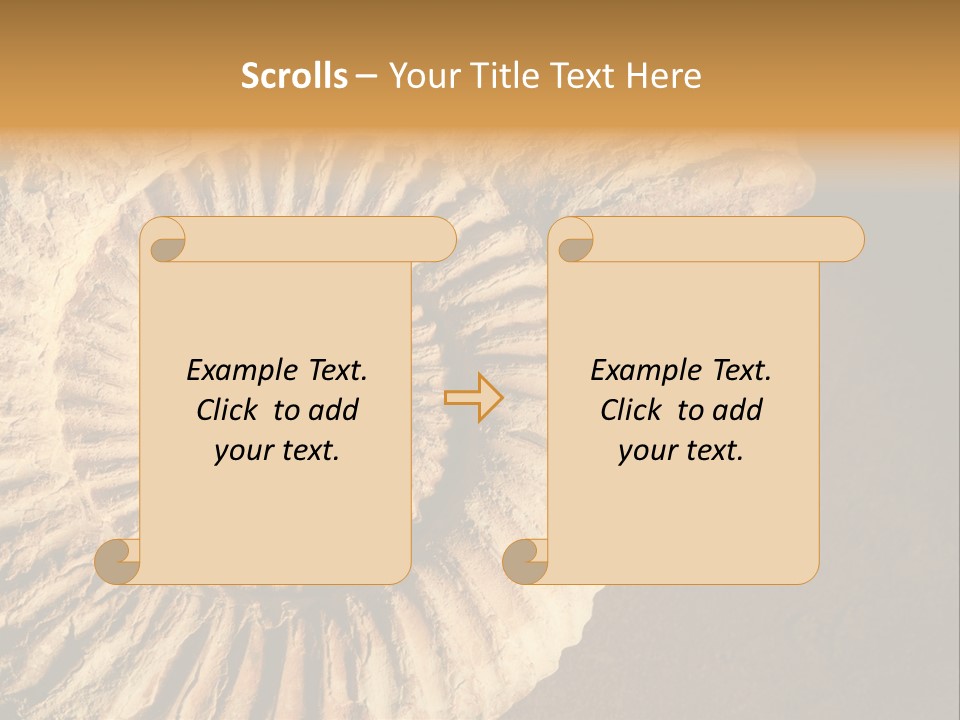 Scrolls – Your Title Text Here

Example Text. Click to add your text.

Example Text. Click to add your text.